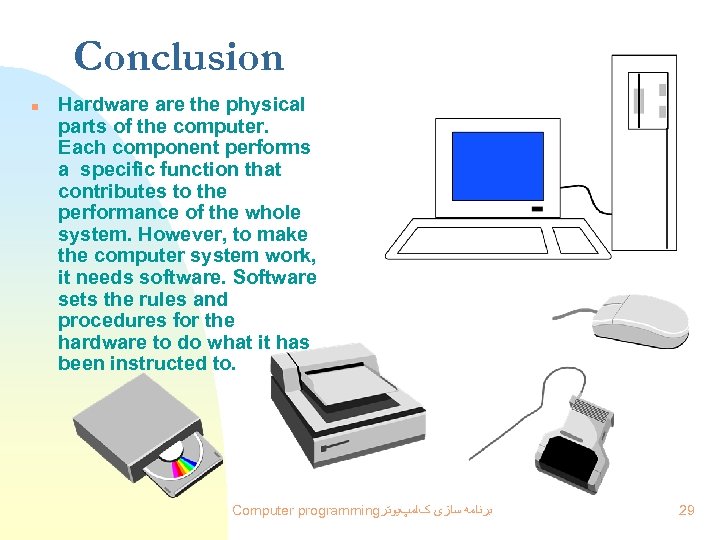 Conclusion

Hardware are the physical parts of the computer. Each component performs a specific function that contributes to the performance of the whole system. However, to make the computer system work, it needs software. Software sets the rules and procedures for the hardware to do what it has been instructed to.

Computer programming برنامه سازی کامپیوتر

29